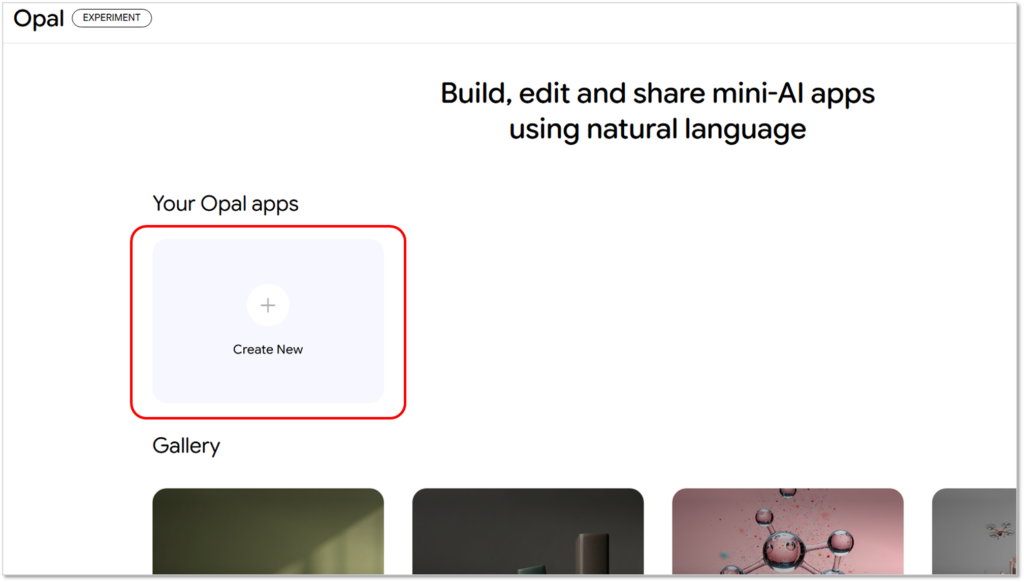 Opal EXPERIMENT

Build, edit and share mini-AI apps using natural language

Your Opal apps

+
Create New

Gallery